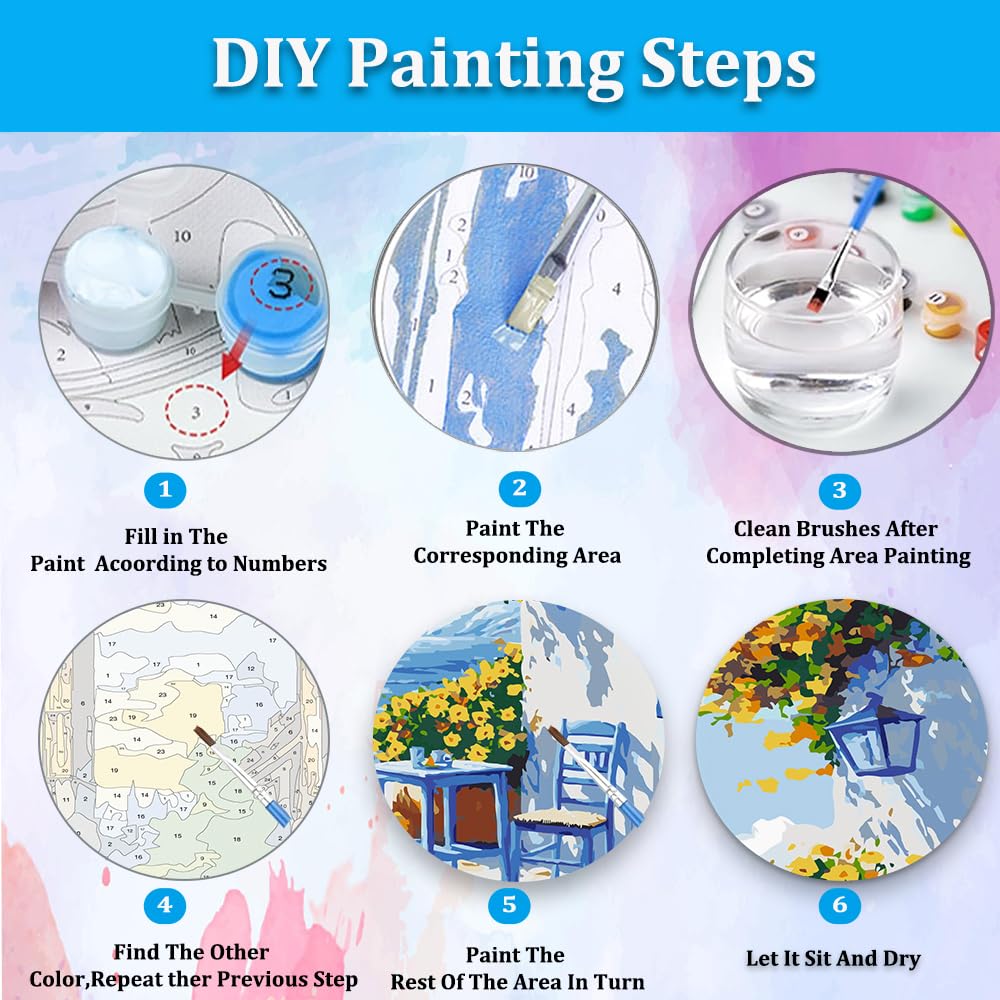 DIY Painting Steps

1

Fill in The Paint Acoording to Numbers

2

Paint The Corresponding Area

3

Clean Brushes After Completing Area Painting

4

Find The Other Color,Repeat ther Previous Step

5

Paint The Rest Of The Area In Turn

6

Let It Sit And Dry